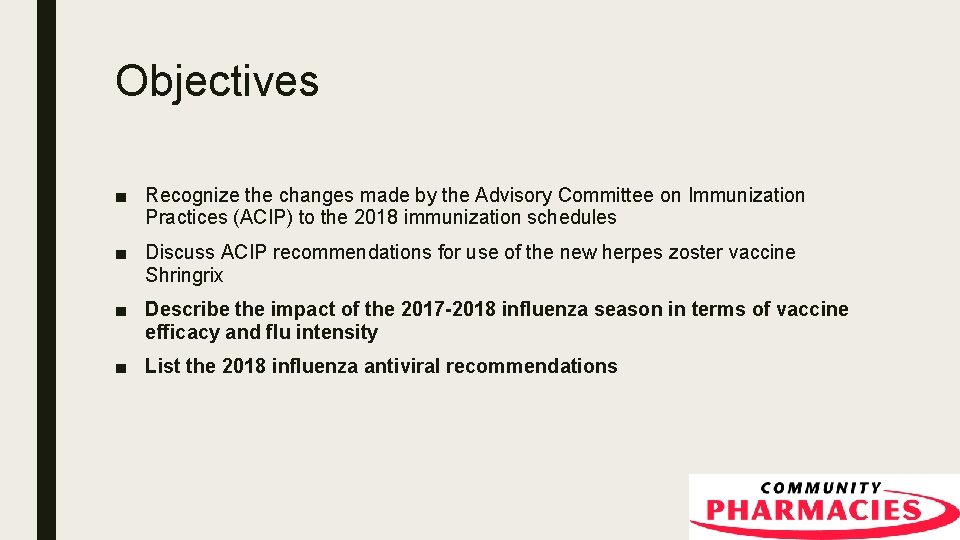 Objectives

■ Recognize the changes made by the Advisory Committee on Immunization Practices (ACIP) to the 2018 immunization schedules

■ Discuss ACIP recommendations for use of the new herpes zoster vaccine Shringrix

■ Describe the impact of the 2017-2018 influenza season in terms of vaccine efficacy and flu intensity

■ List the 2018 influenza antiviral recommendations

COMMUNITY
PHARMACIES